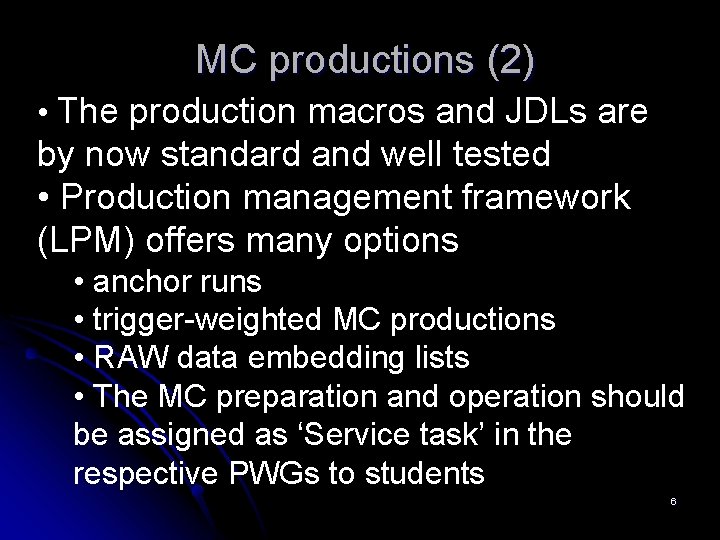 MC productions (2)

• The production macros and JDLs are by now standard and well tested

• Production management framework (LPM) offers many options

• anchor runs

• trigger-weighted MC productions

• RAW data embedding lists

• The MC preparation and operation should be assigned as ‘Service task’ in the respective PWGs to students

6